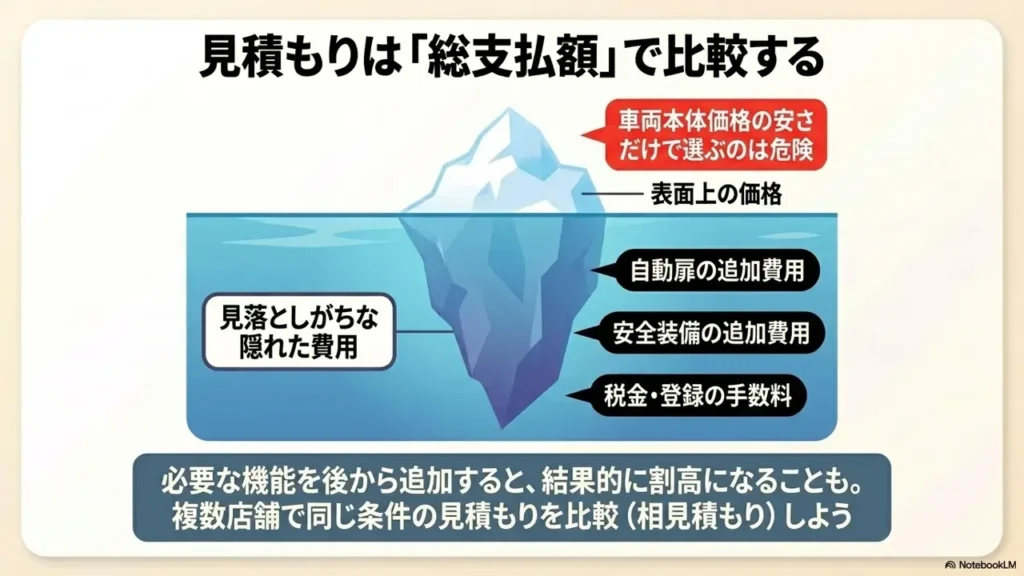 見積もりは「総支払額」で比較する

車両本体価格の安さだけで選ぶのは危険

表面上の価格

見落としがちな隠れた費用

自動扉の追加費用

安全装備の追加費用

税金・登録の手数料

必要な機能を後から追加すると、結果的に割高になることも。
複数店舗で同じ条件の見積もりを比較（相見積もり）しよう

NotebookLM